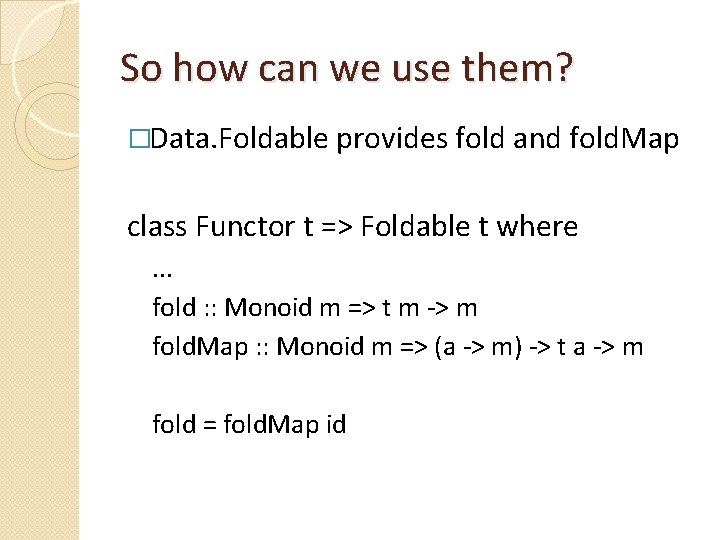 So how can we use them?

□Data.Foldable provides fold and foldMap

class Functor t => Foldable t where
...
fold :: Monoid m => t m -> m
foldMap :: Monoid m => (a -> m) -> t a -> m

fold = foldMap id